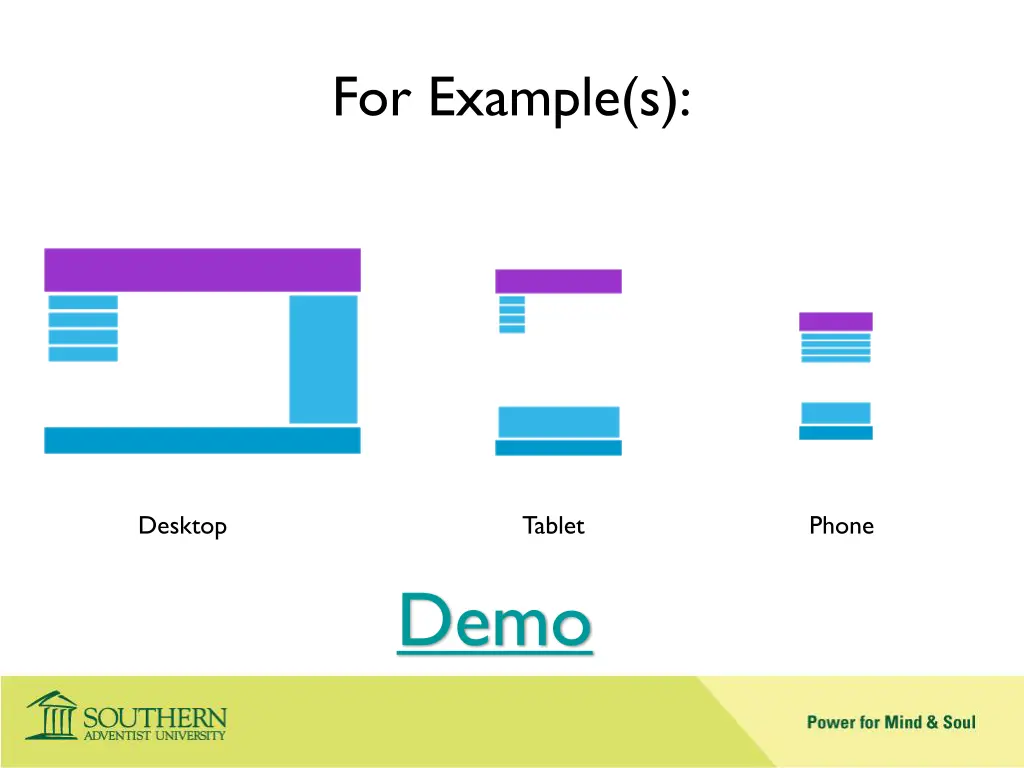 For Example(s):

Desktop

Tablet

Phone

Demo

SOUTHERN
ADVENTIST UNIVERSITY

Power for Mind & Soul